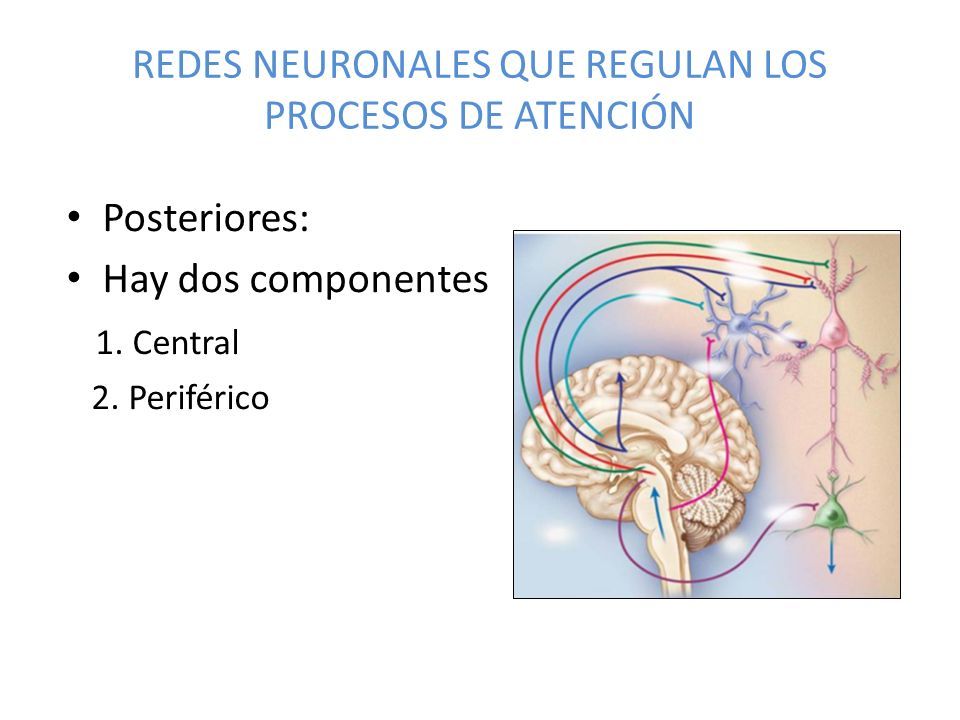 REDES NEURONALES QUE REGULAN LOS PROCESOS DE ATENCIÓN

• Posteriores:
• Hay dos componentes

1. Central
2. Periférico